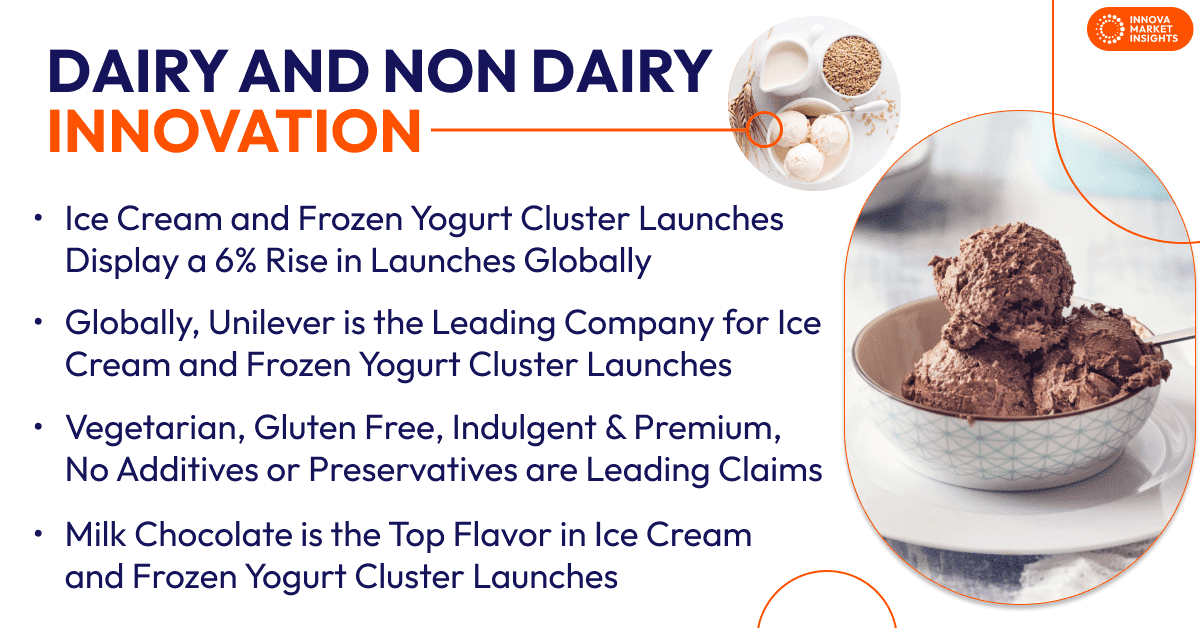 INNOVA MARKET INSIGHTS

DAIRY AND NON DAIRY INNOVATION

• Ice Cream and Frozen Yogurt Cluster Launches Display a 6% Rise in Launches Globally

• Globally, Unilever is the Leading Company for Ice Cream and Frozen Yogurt Cluster Launches

• Vegetarian, Gluten Free, Indulgent & Premium, No Additives or Preservatives are Leading Claims

• Milk Chocolate is the Top Flavor in Ice Cream and Frozen Yogurt Cluster Launches